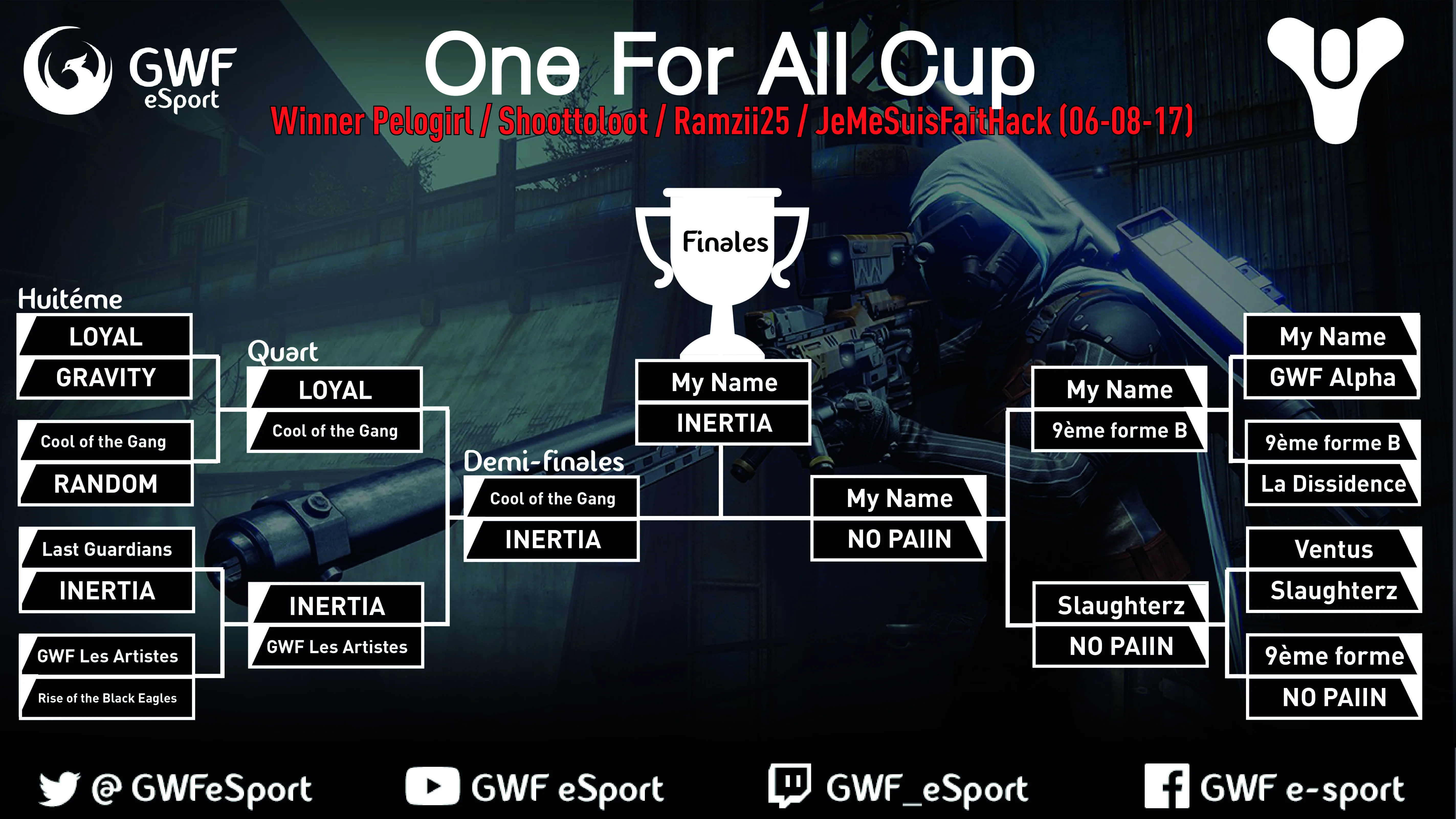 GWF eSport

One For All Cup

Winner Pelogirl / Shoottoloot / Ramzii25 / JeMeSuisFaitHack (06-08-17)

Finales

Huitéme
LOYAL
GRAVITY
Cool of the Gang
RANDOM
Last Guardians
INERTIA
GWF Les Artistes
Rise of the Black Eagles

Quart
LOYAL
Cool of the Gang
INERTIA
GWF Les Artistes

Demi-finales
Cool of the Gang
INERTIA

My Name
INERTIA

My Name
NO PAIIN

My Name
9ème forme B
Slaughterz
NO PAIIN

My Name
GWF Alpha
9ème forme B
La Dissidence
Ventus
Slaughterz
9ème forme
NO PAIIN

@ GWFeSport
GWF eSport
GWF_eSport
GWF e-sport